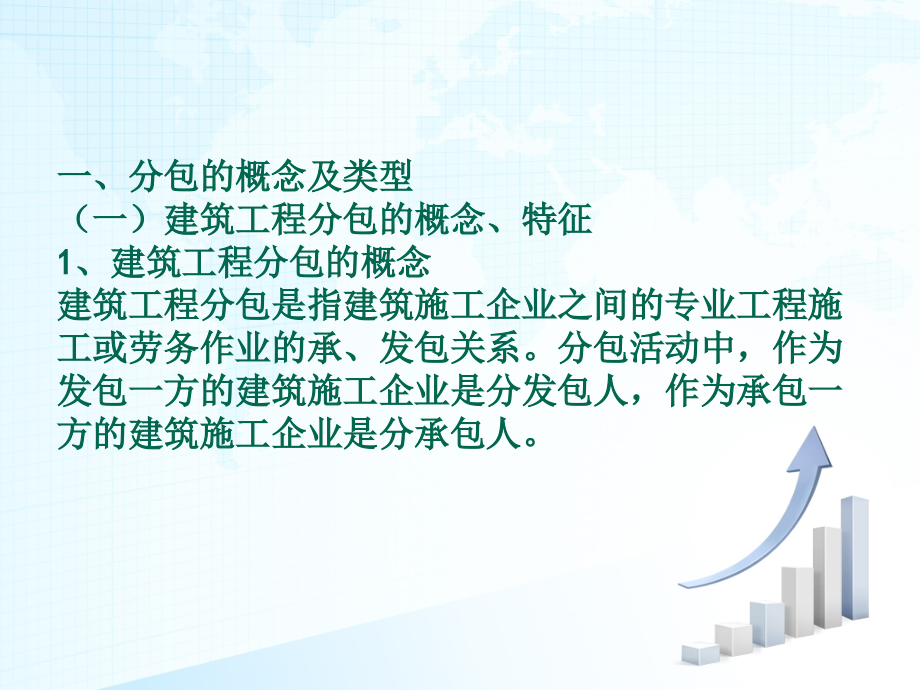 一、分包的概念及类型
（一）建筑工程分包的概念、特征
1、建筑工程分包的概念
建筑工程分包是指建筑施工企业之间的专业工程施工或劳务作业的承、发包关系。分包活动中，作为发包一方的建筑施工企业是分发包人，作为承包一方的建筑施工企业是分承包人。